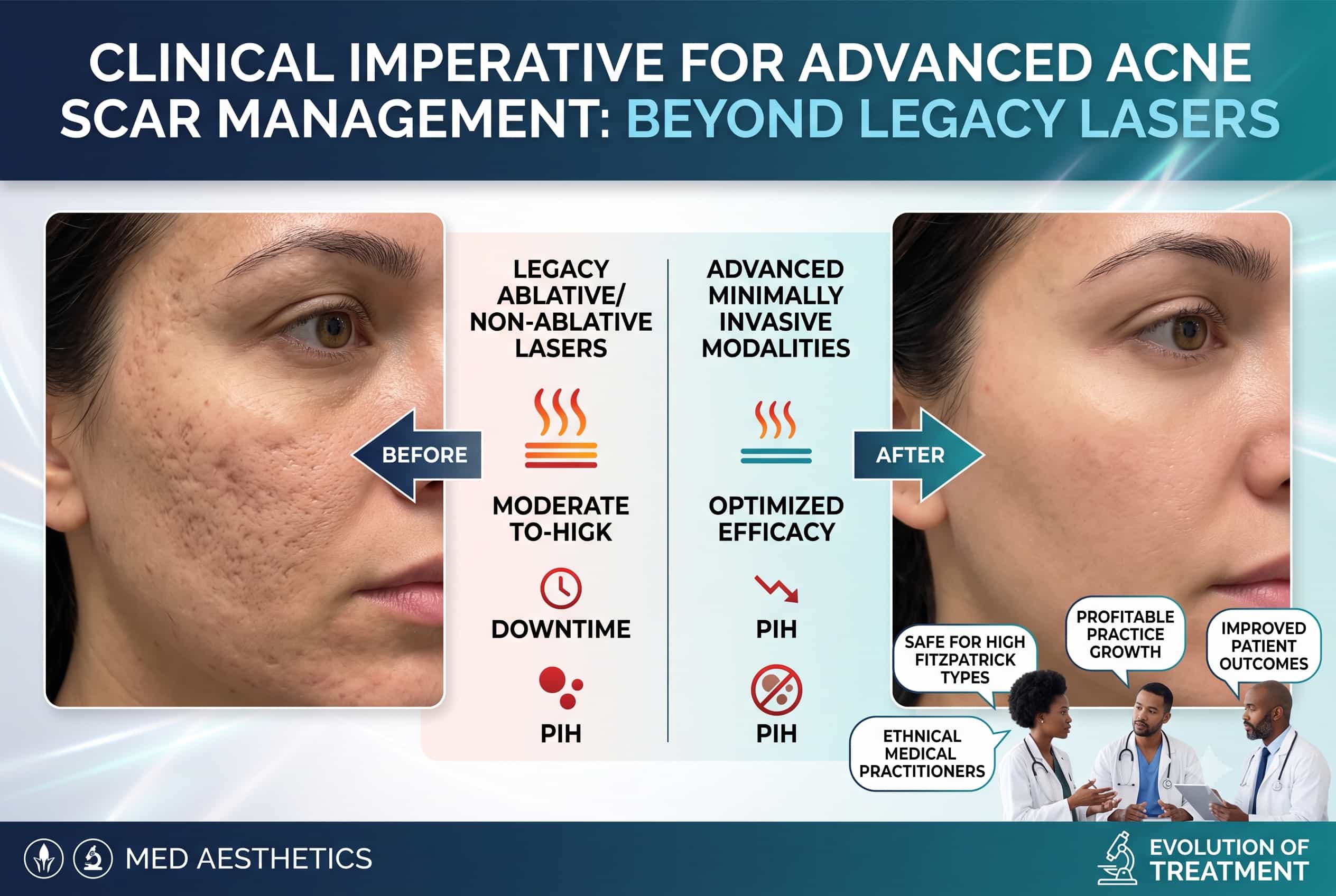 CLINICAL IMPERATIVE FOR ADVANCED ACNE SCAR MANAGEMENT: BEYOND LEGACY LASERS

BEFORE

LEGACY ABLATIVE/ NON-ABLATIVE LASERS

MODERATE TO-HIGK

DOWNTIME

PIH

ADVANCED MINIMALLY INVASIVE MODALITIES

OPTIMIZED EFFICACY

PIH

PIH

AFTER

SAFE FOR HIGH FITZPATRICK TYPES

PROFITABLE PRACTICE GROWTH

IMPROVED PATIENT OUTCOMES

ETHNICAL MEDICAL PRACTITIONERS

MED AESTHETICS

EVOLUTION OF TREATMENT